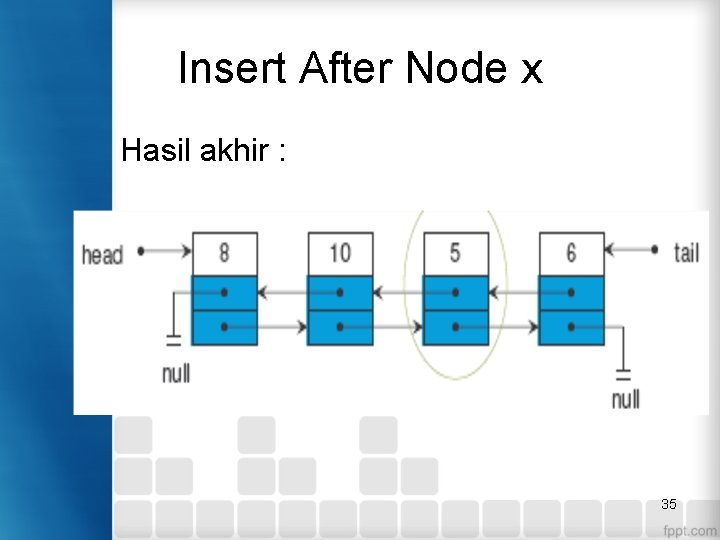 Insert After Node x

Hasil akhir :

head 8 10 5 6 tail

null

null

35

fppt.com